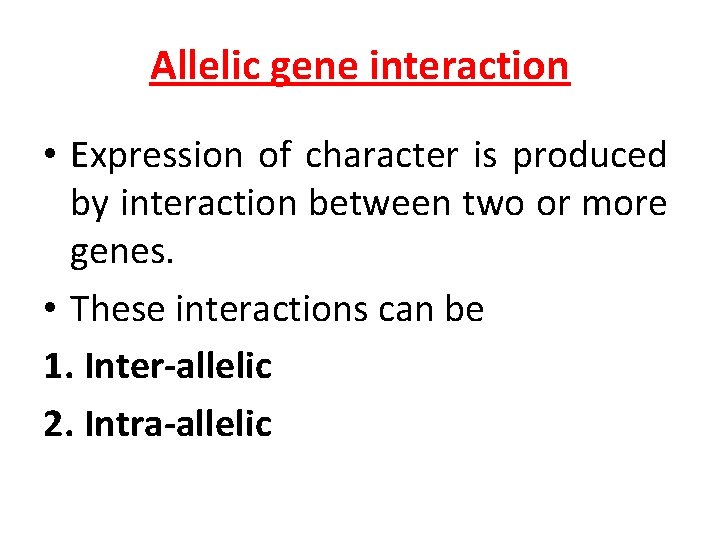 Allelic gene interaction

• Expression of character is produced by interaction between two or more genes.

• These interactions can be

1. Inter-allelic

2. Intra-allelic